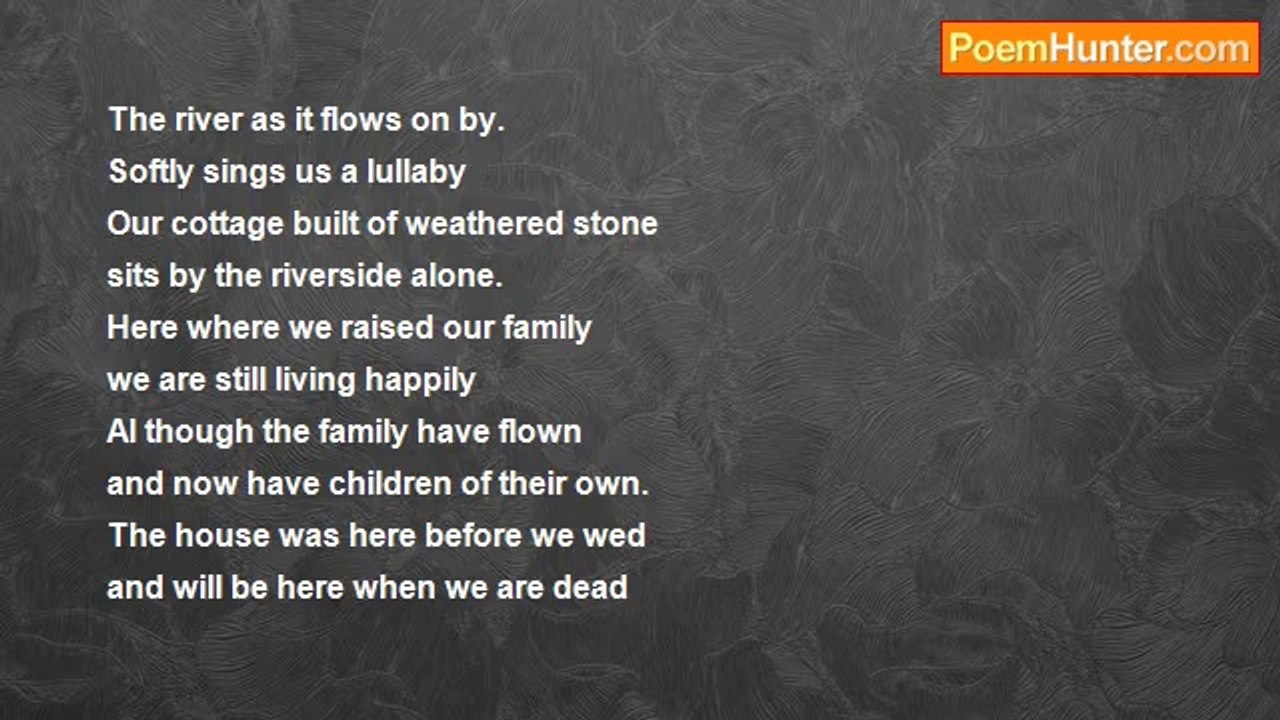 PoemHunter.com

The river as it flows on by.
Softly sings us a lullaby
Our cottage built of weathered stone
sits by the riverside alone.
Here where we raised our family
we are still living happily
Al though the family have flown
and now have children of their own.
The house was here before we wed
and will be here when we are dead